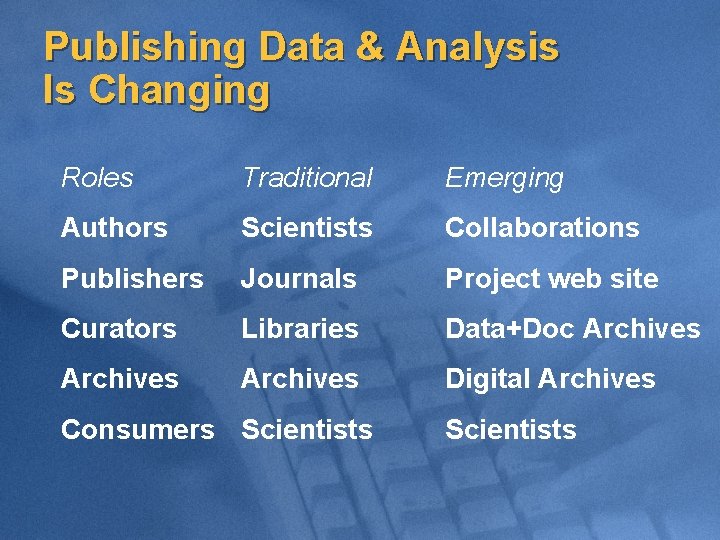 Publishing Data & Analysis Is Changing

| Roles | Traditional | Emerging |
|---|---|---|
| Authors | Scientists | Collaborations |
| Publishers | Journals | Project web site |
| Curators | Libraries | Data+Doc Archives |
| Archives | Archives | Digital Archives |
| Consumers | Scientists | Scientists |